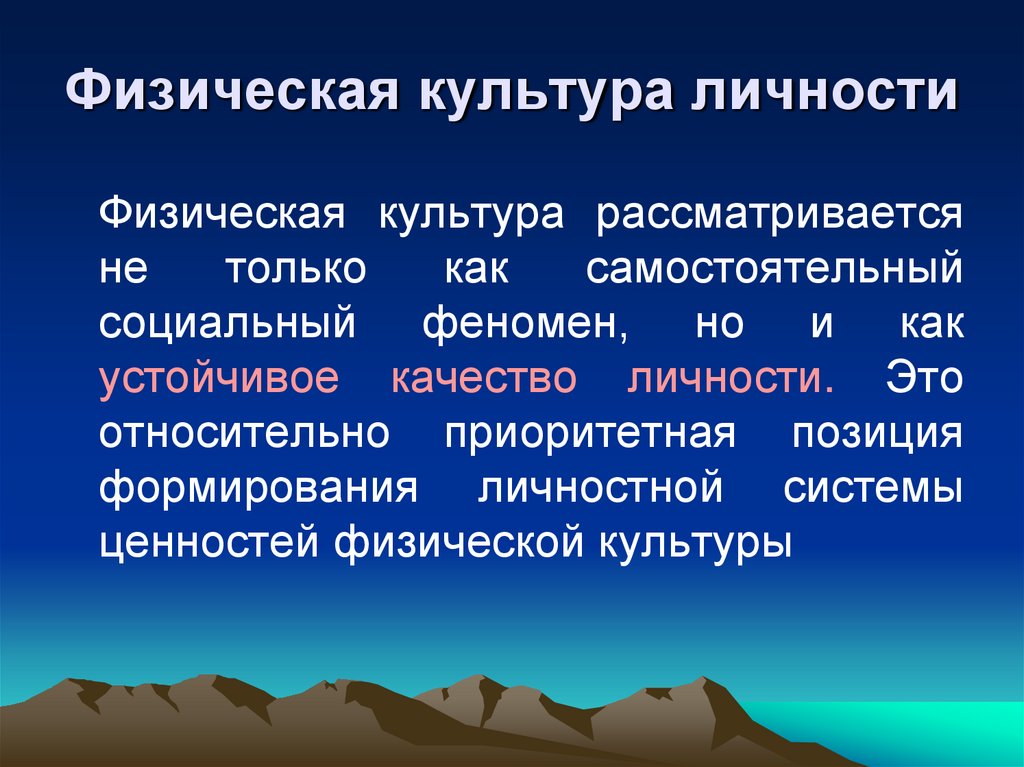 Физическая культура личности

Физическая культура рассматривается не только как самостоятельный социальный феномен, но и как устойчивое качество личности. Это относительно приоритетная позиция формирования личностной системы ценностей физической культуры